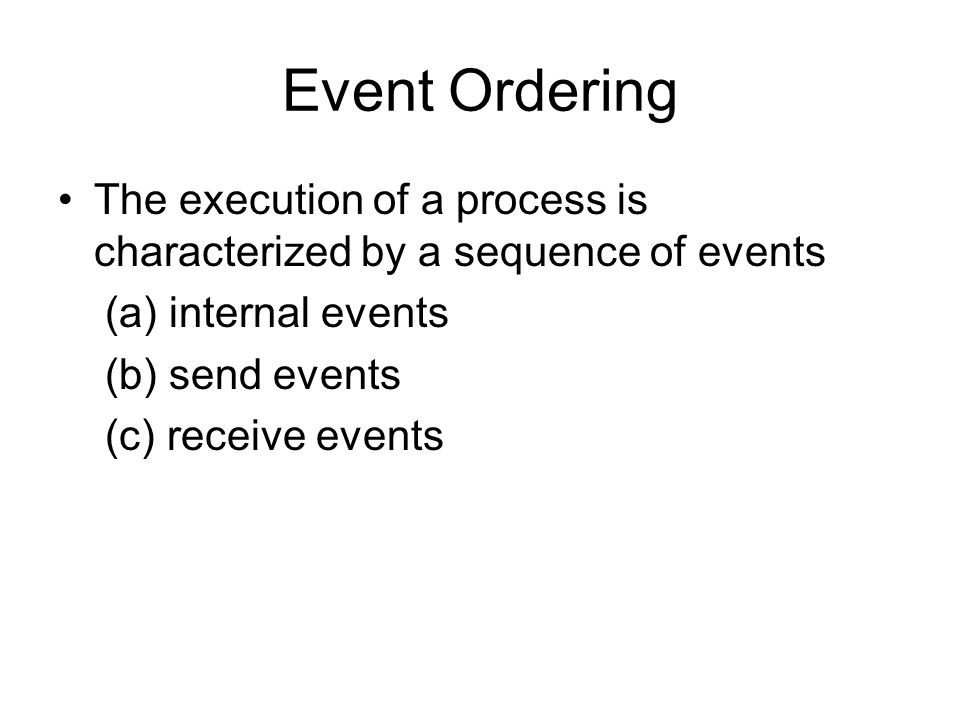 Event Ordering

• The execution of a process is characterized by a sequence of events

(a) internal events

(b) send events

(c) receive events